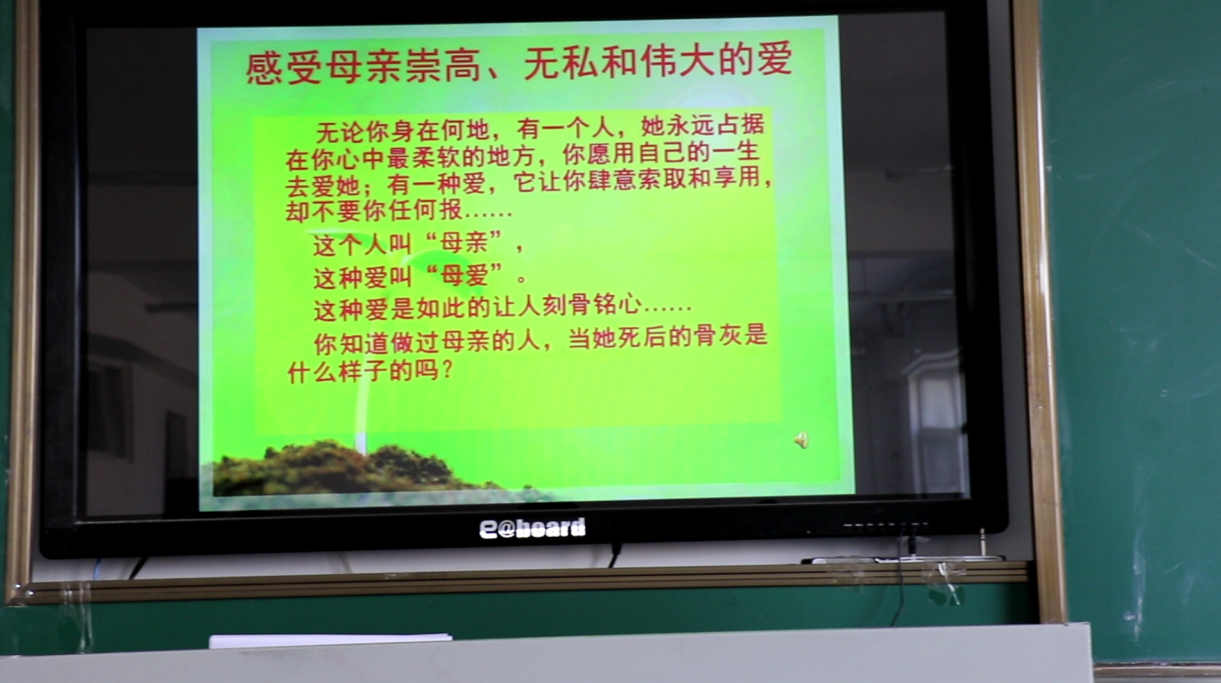 感受母亲崇高、无私和伟大的爱

无论你身在何地，有一个人，她永远占据在你心中最柔软的地方，你愿用自己的一生去爱她；有一种爱，它让你肆意索取和享用，却不要你任何报……

这个人叫“母亲”，

这种爱叫“母爱”。

这种爱是如此的让人刻骨铭心……

你知道做过母亲的人，当她死后的骨灰是什么样子的吗？

e@board